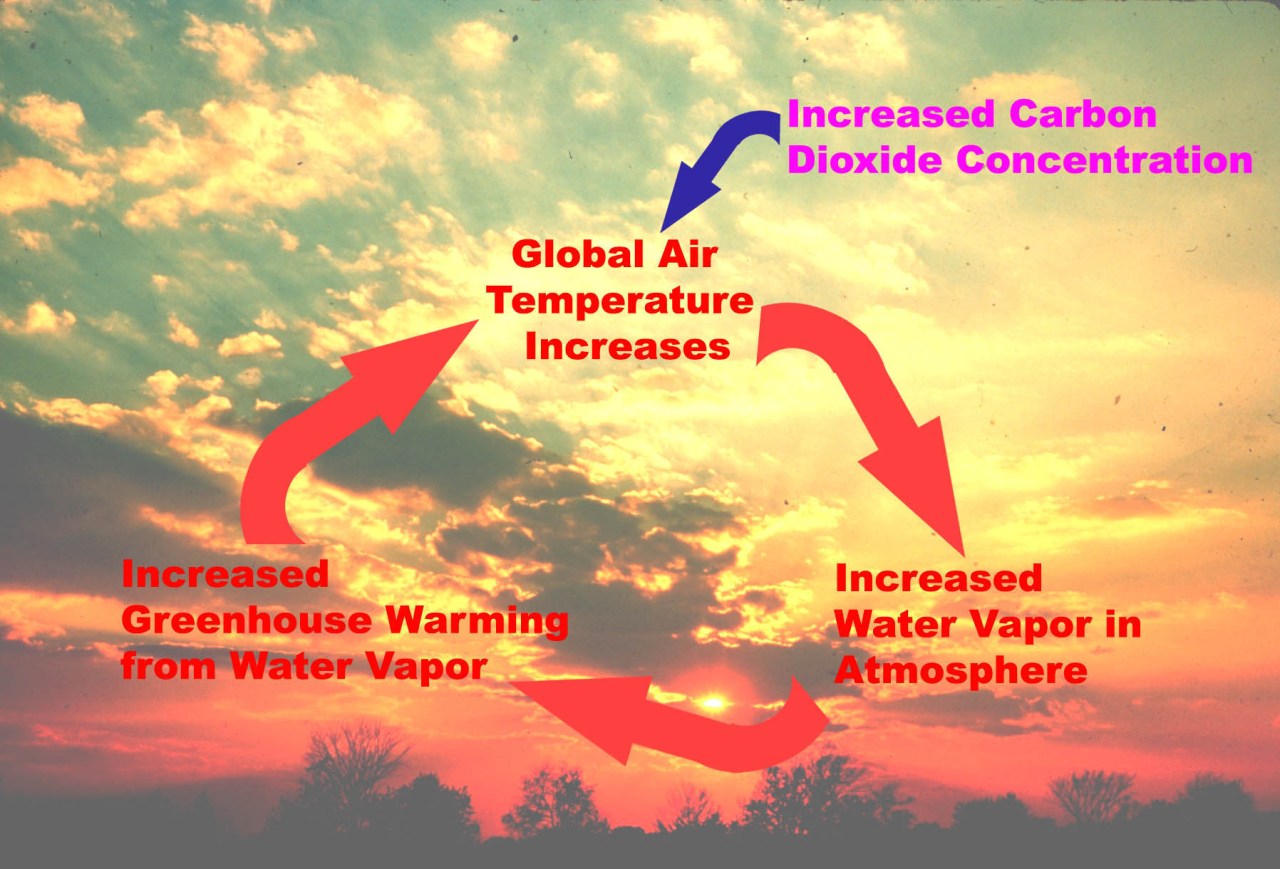 Increased Carbon Dioxide Concentration

Global Air Temperature Increases

Increased Water Vapor in Atmosphere

Increased Greenhouse Warming from Water Vapor